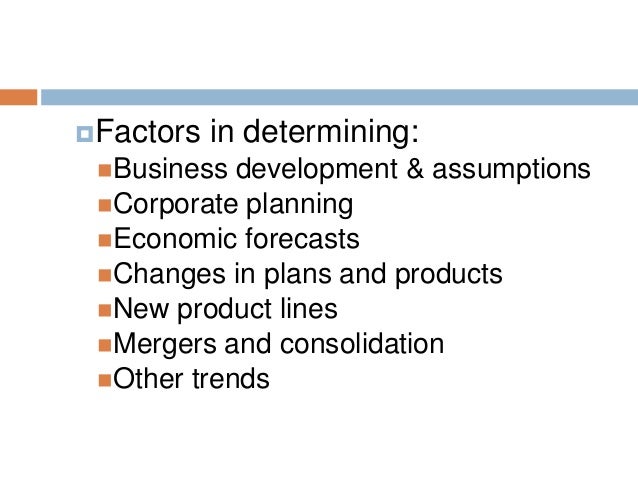 Factors in determining:
Business development & assumptions
Corporate planning
Economic forecasts
Changes in plans and products
New product lines
Mergers and consolidation
Other trends